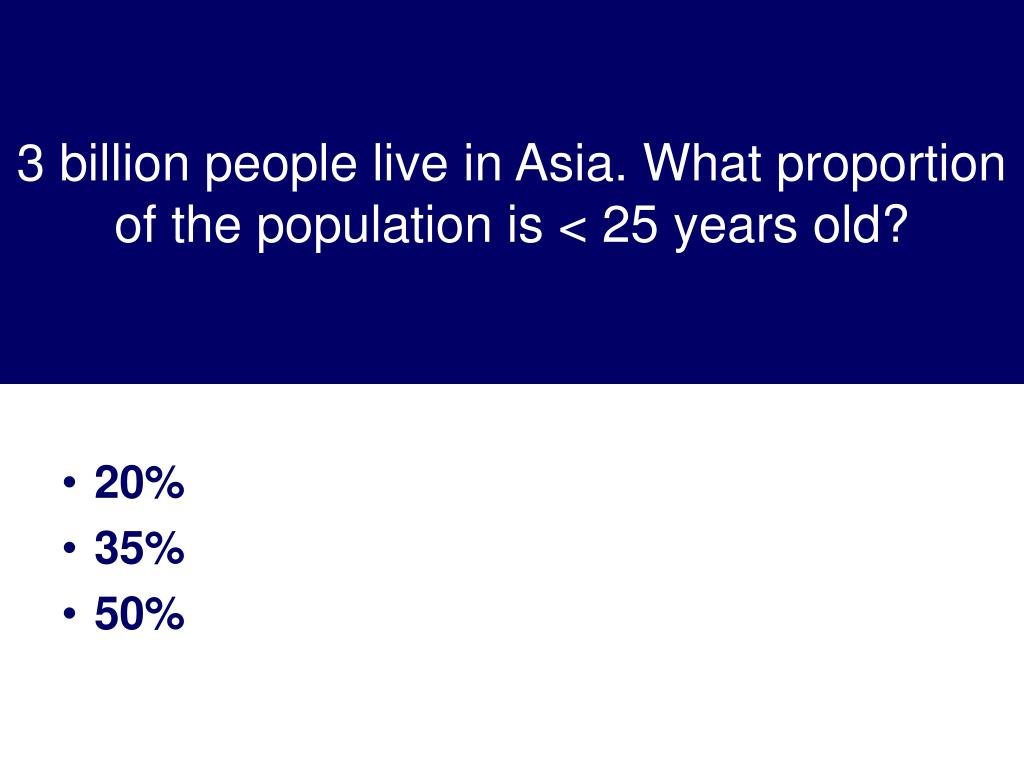 3 billion people live in Asia. What proportion of the population is < 25 years old?

• 20%
• 35%
• 50%